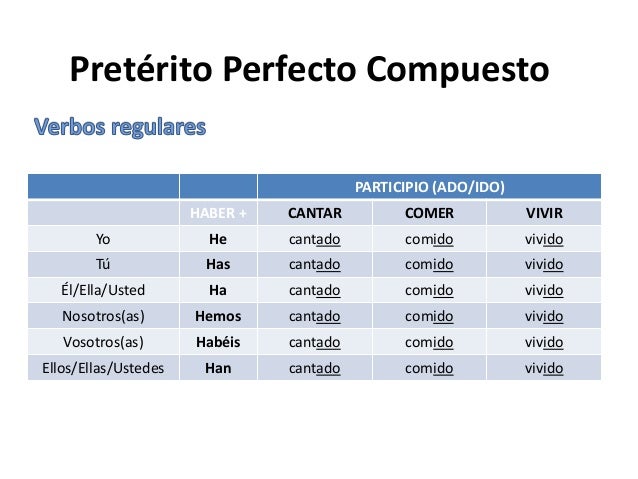 Pretérito Perfecto Compuesto

Verbos regulares

| | | PARTICIPIO (ADO/IDO) | | |
|---|---|---|---|---|
| | HABER + | CANTAR | COMER | VIVIR |
| Yo | He | cantado | comido | vivido |
| Tú | Has | cantado | comido | vivido |
| Él/Ella/Usted | Ha | cantado | comido | vivido |
| Nosotros(as) | Hemos | cantado | comido | vivido |
| Vosotros(as) | Habéis | cantado | comido | vivido |
| Ellos/Ellas/Ustedes | Han | cantado | comido | vivido |